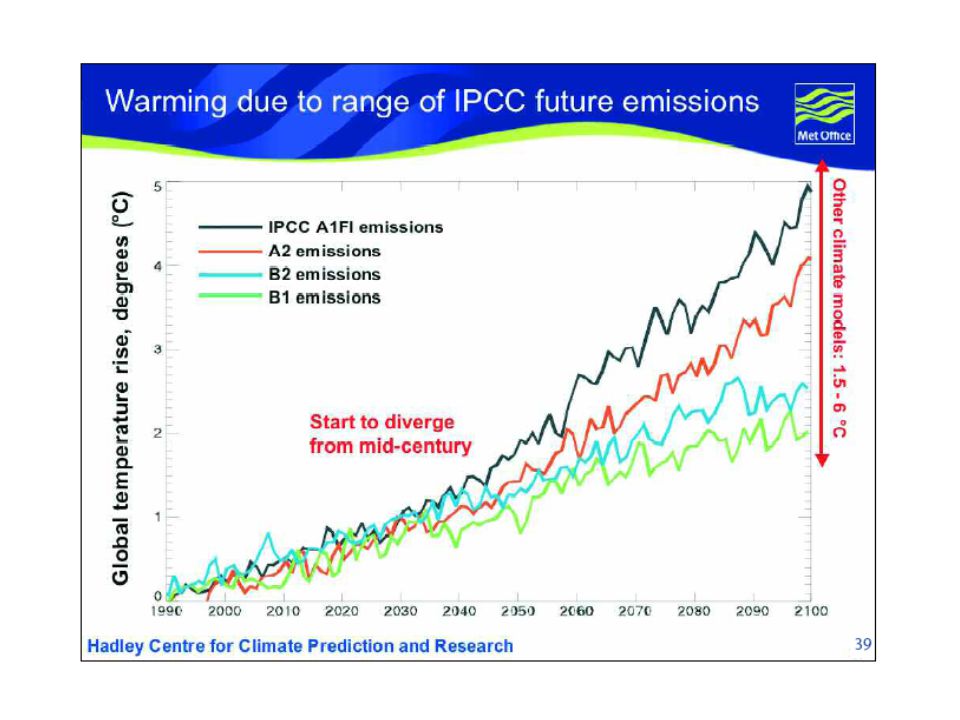 Warming due to range of IPCC future emissions

Met Office

Global temperature rise, degrees (°C)

5
4
3
2
1
0

IPCC A1FI emissions
A2 emissions
B2 emissions
B1 emissions

Start to diverge from mid-century

Other climate models: 1.5 - 6 °C

1990 2000 2010 2020 2030 2040 2050 2060 2070 2080 2090 2100

Hadley Centre for Climate Prediction and Research

39